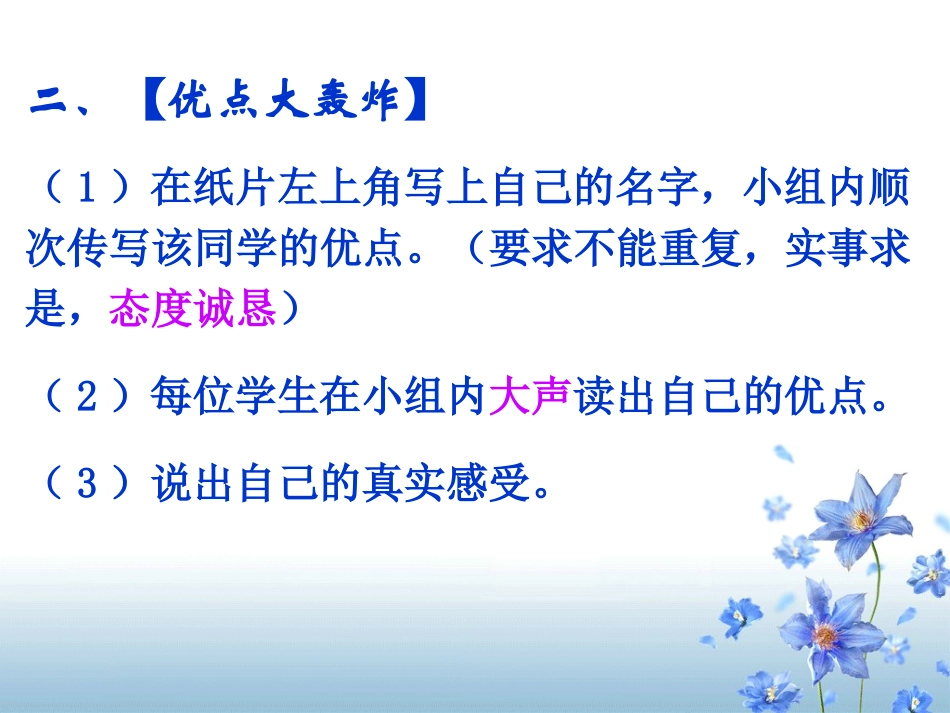 二、【优点大轰炸】

（1）在纸片左上角写上自己的名字，小组内顺次传写该同学的优点。（要求不能重复，实事求是，态度诚恳）

（2）每位学生在小组内大声读出自己的优点。

（3）说出自己的真实感受。